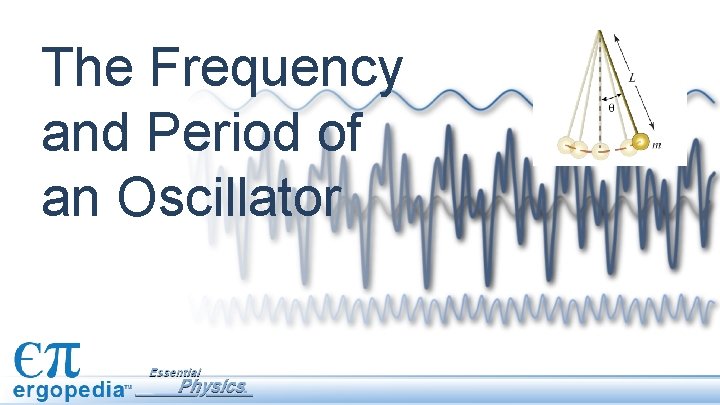 The Frequency and Period of an Oscillator

$L$

$\theta$

$m$

$\epsilon\pi$
ergopedia™

Essential Physics